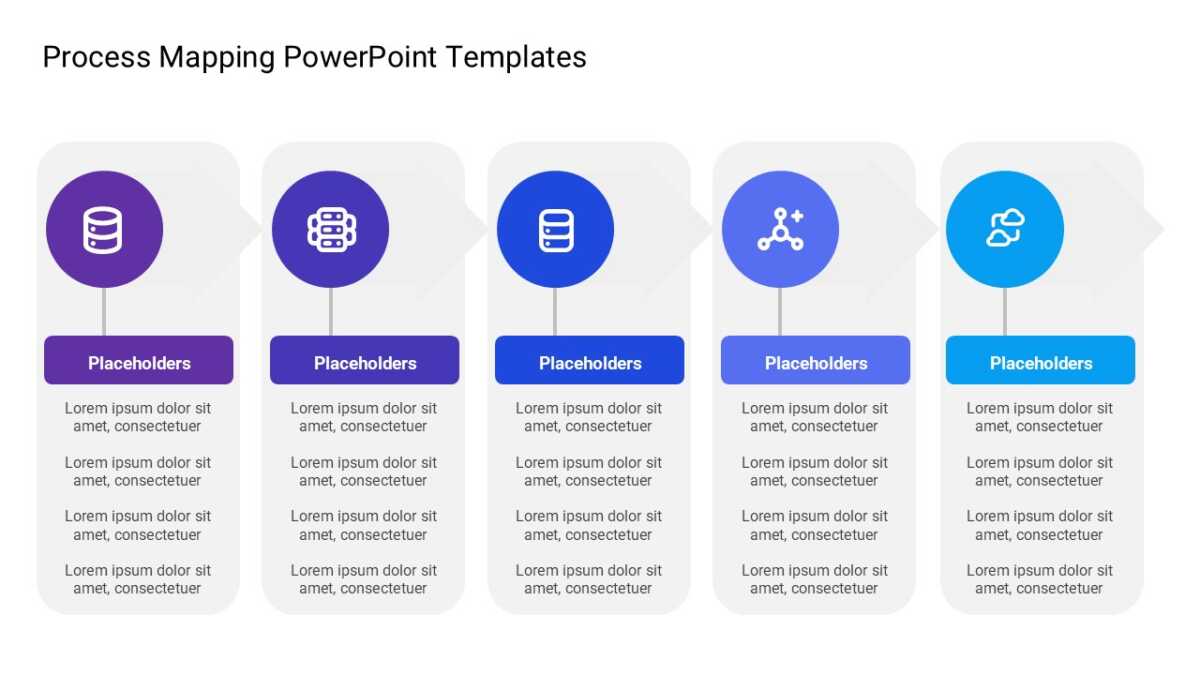 Process Mapping PowerPoint Templates

Placeholders

Lorem ipsum dolor sit amet, consectetuer

Lorem ipsum dolor sit amet, consectetuer

Lorem ipsum dolor sit amet, consectetuer

Lorem ipsum dolor sit amet, consectetuer

Placeholders

Lorem ipsum dolor sit amet, consectetuer

Lorem ipsum dolor sit amet, consectetuer

Lorem ipsum dolor sit amet, consectetuer

Lorem ipsum dolor sit amet, consectetuer

Placeholders

Lorem ipsum dolor sit amet, consectetuer

Lorem ipsum dolor sit amet, consectetuer

Lorem ipsum dolor sit amet, consectetuer

Lorem ipsum dolor sit amet, consectetuer

Placeholders

Lorem ipsum dolor sit amet, consectetuer

Lorem ipsum dolor sit amet, consectetuer

Lorem ipsum dolor sit amet, consectetuer

Lorem ipsum dolor sit amet, consectetuer

Placeholders

Lorem ipsum dolor sit amet, consectetuer

Lorem ipsum dolor sit amet, consectetuer

Lorem ipsum dolor sit amet, consectetuer

Lorem ipsum dolor sit amet, consectetuer